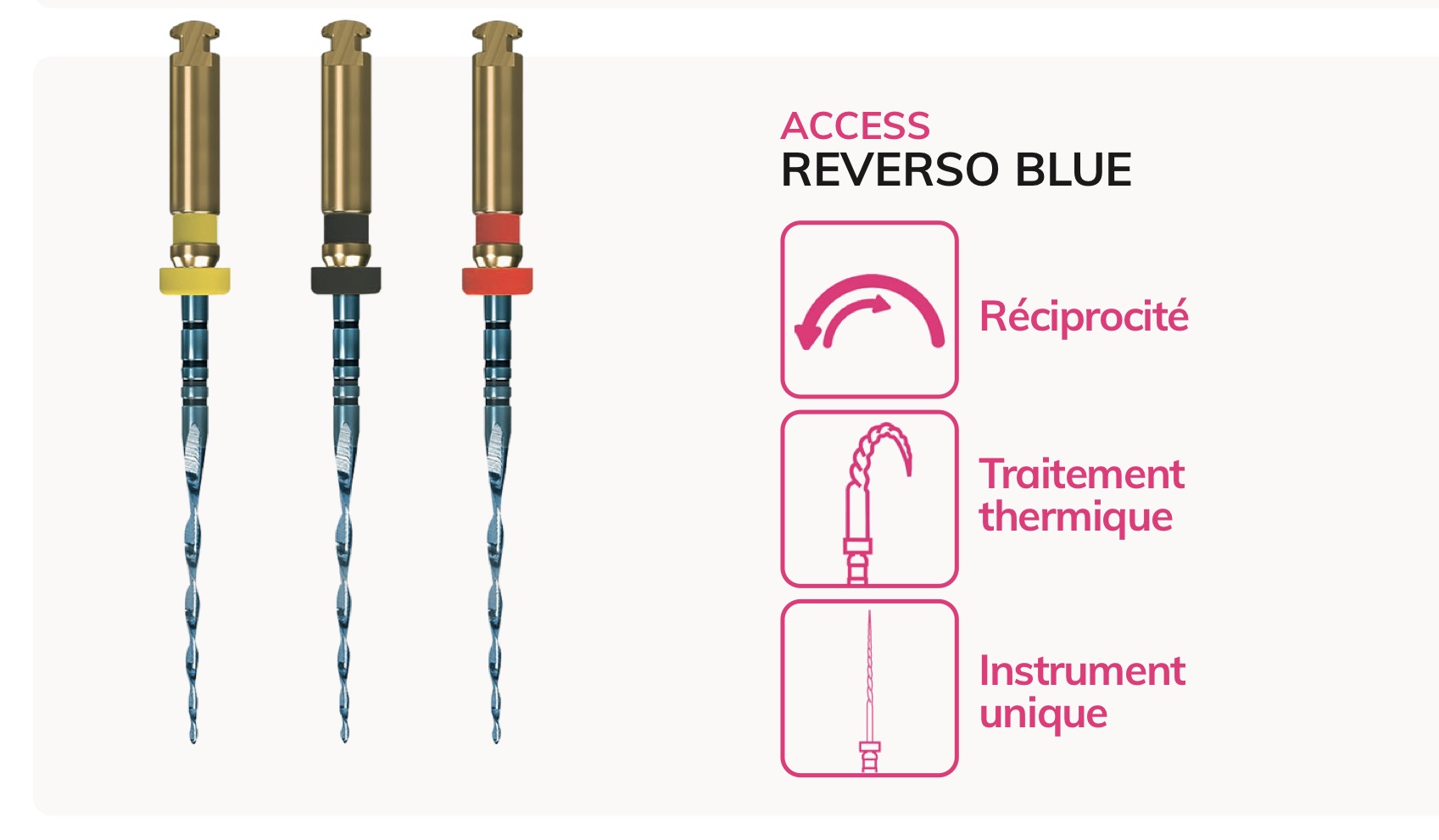 ACCESS
REVERSO BLUE

Réciprocité

Traitement thermique

Instrument unique